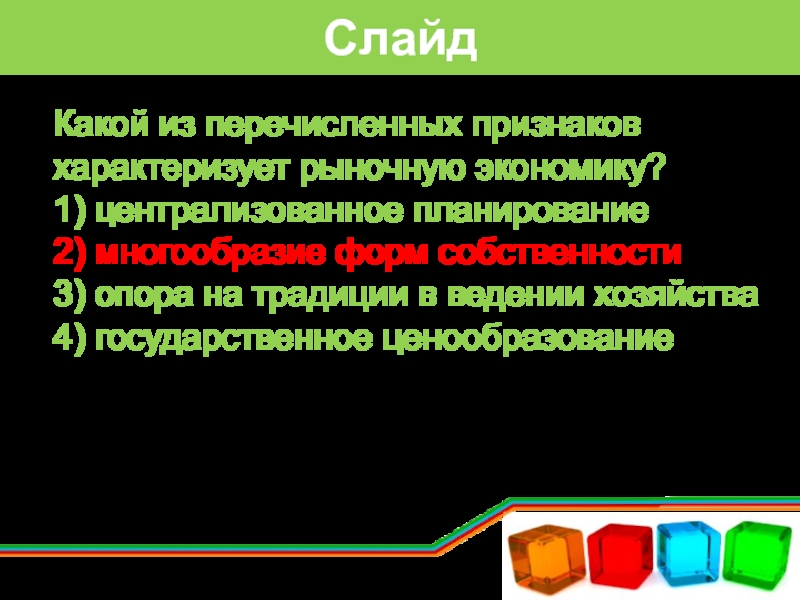 Слайд

Какой из перечисленных признаков характеризует рыночную экономику?
1) централизованное планирование
2) многообразие форм собственности
3) опора на традиции в ведении хозяйства
4) государственное ценообразование